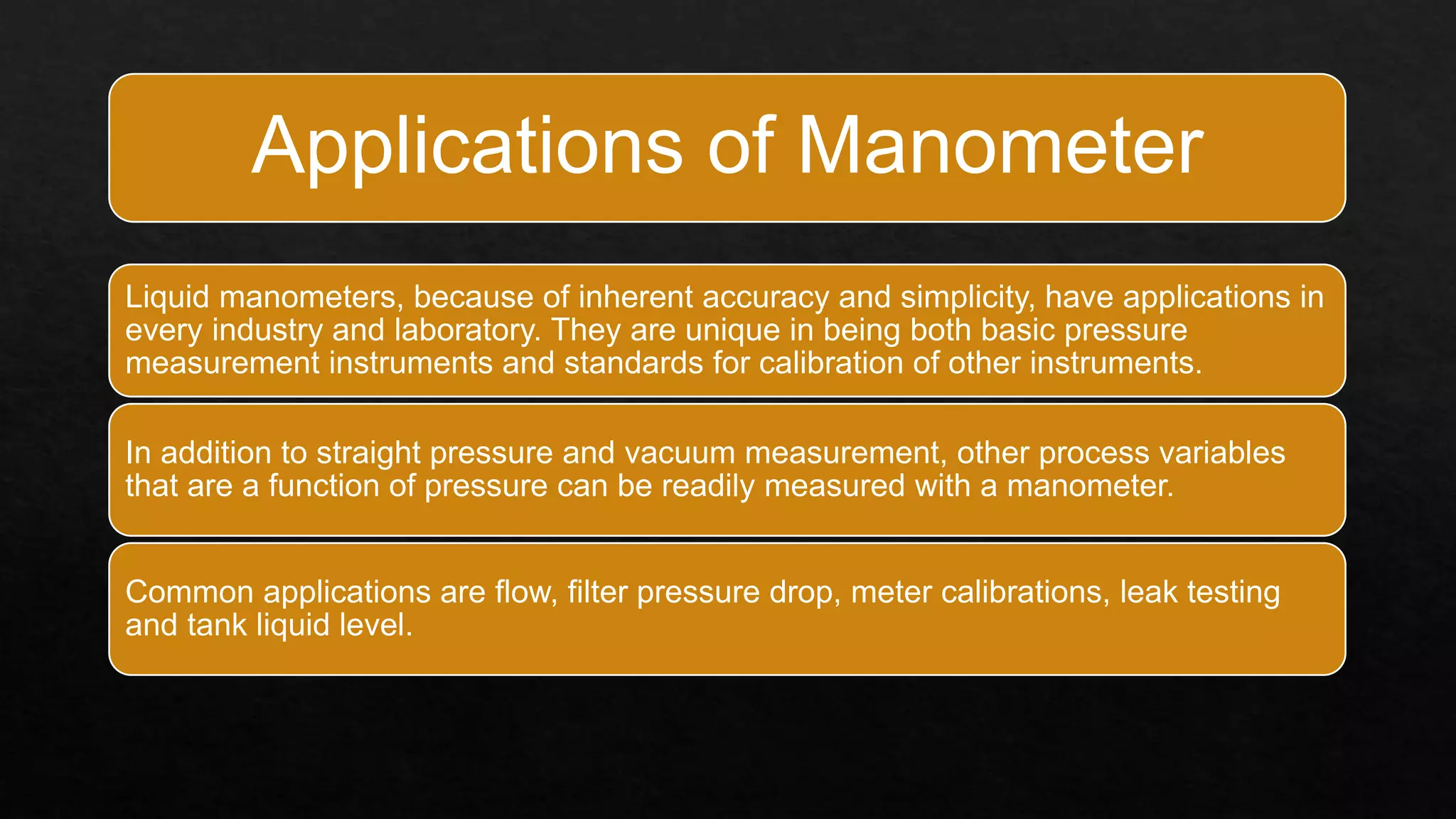 Applications of Manometer

Liquid manometers, because of inherent accuracy and simplicity, have applications in every industry and laboratory. They are unique in being both basic pressure measurement instruments and standards for calibration of other instruments.

In addition to straight pressure and vacuum measurement, other process variables that are a function of pressure can be readily measured with a manometer.

Common applications are flow, filter pressure drop, meter calibrations, leak testing and tank liquid level.